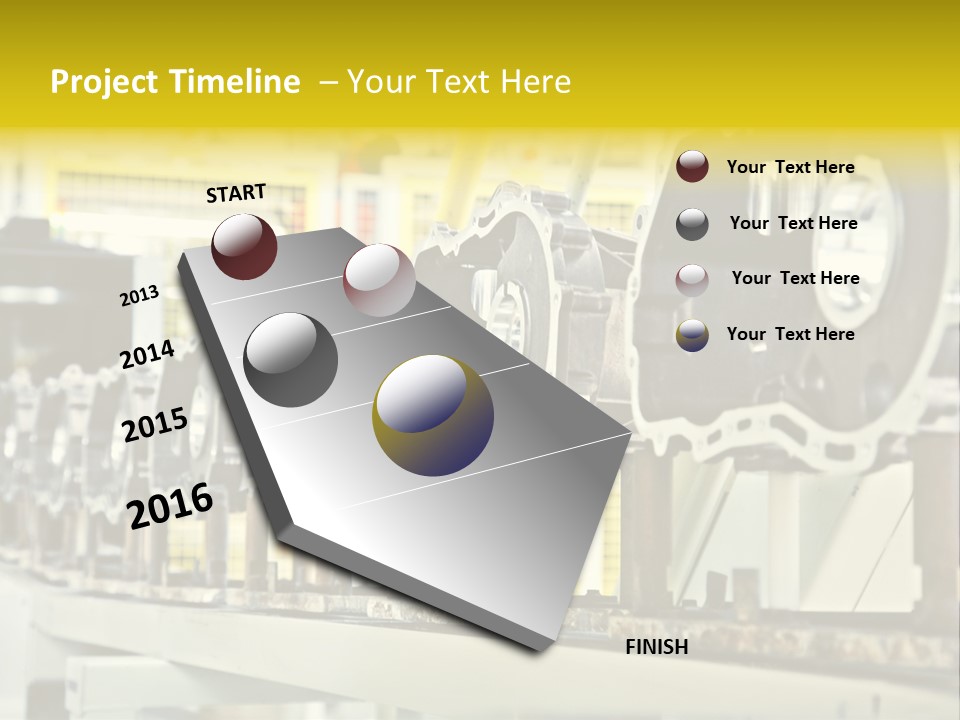 Project Timeline – Your Text Here

START

2013

2014

2015

2016

FINISH

Your Text Here

Your Text Here

Your Text Here

Your Text Here